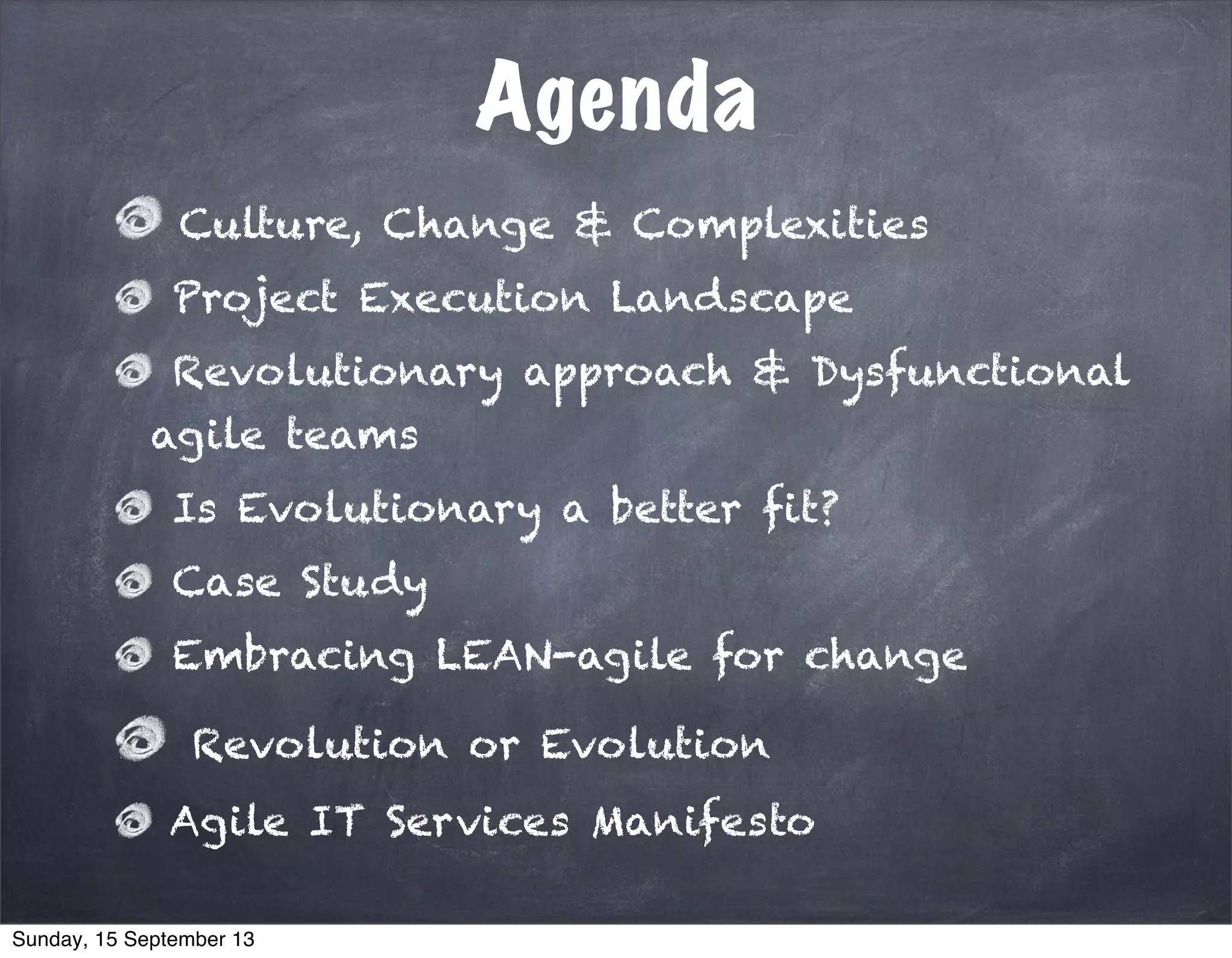 Agenda

Culture, Change & Complexities

Project Execution Landscape

Revolutionary approach & Dysfunctional agile teams

Is Evolutionary a better fit?

Case Study

Embracing LEAN-agile for change

Revolution or Evolution

Agile IT Services Manifesto

Sunday, 15 September 13